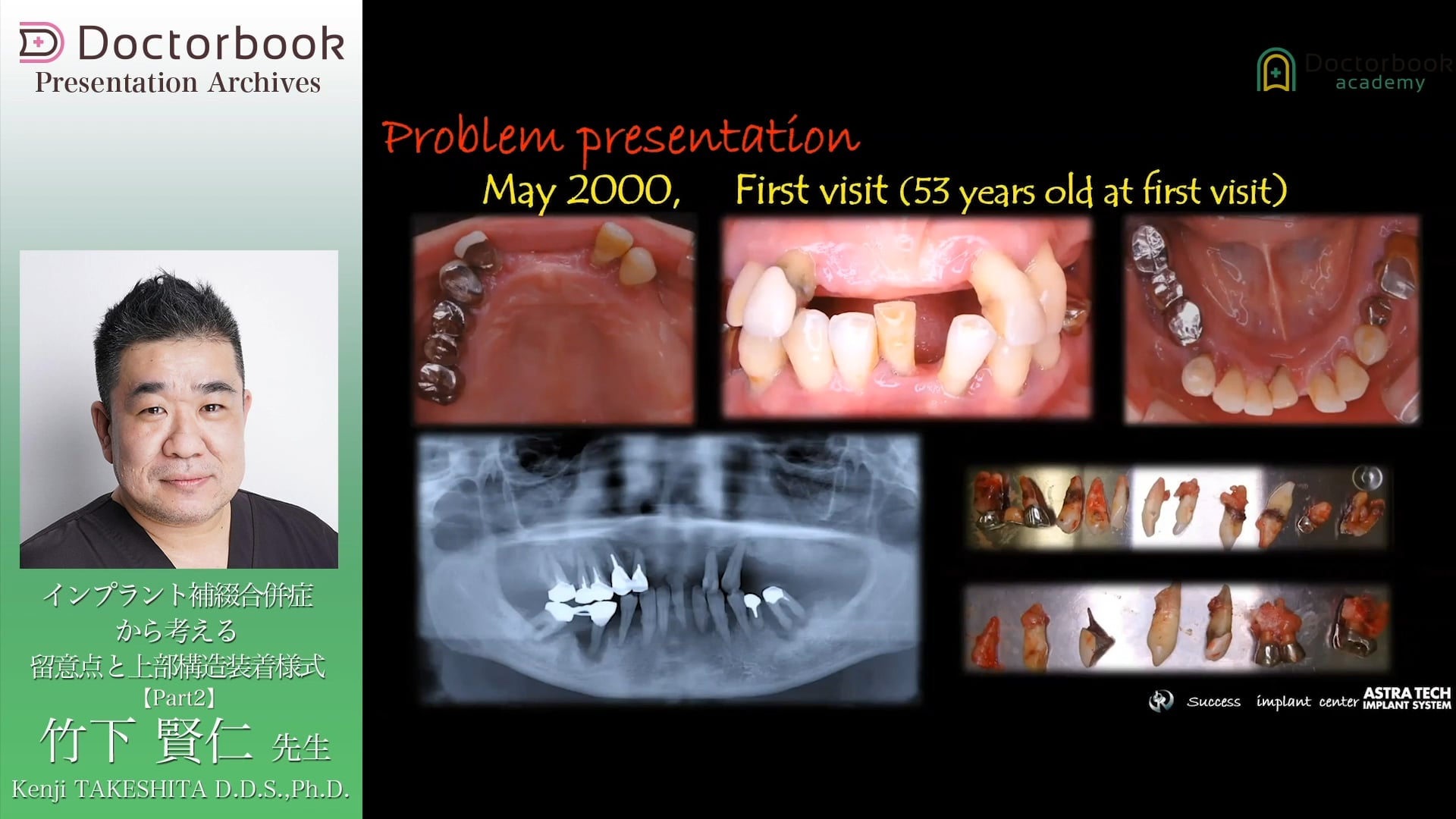 Doctorbook
Presentation Archives

インプラント補綴合併症
から考える
留意点と上部構造装着様式
【Part2】
竹下 賢仁 先生
Kenji TAKESHITA D.D.S.,Ph.D.

Doctorbook
academy

Problem presentation
May 2000, First visit (53 years old at first visit)

Success implant center ASTRA TECH IMPLANT SYSTEM